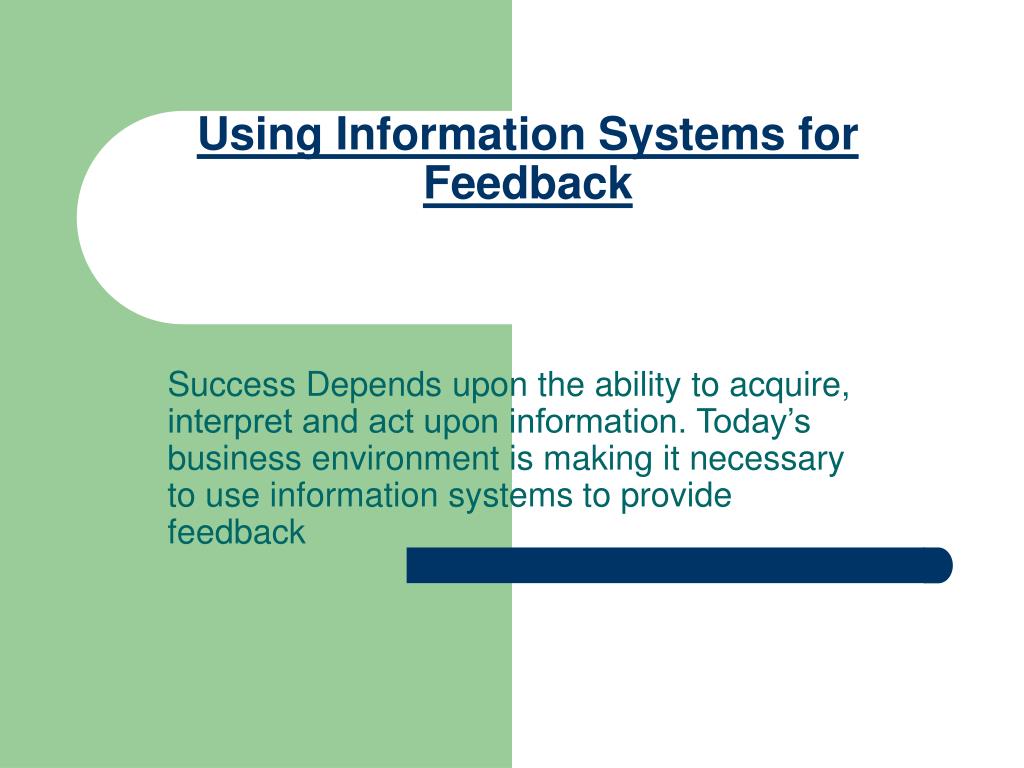 Using Information Systems for Feedback

Success Depends upon the ability to acquire, interpret and act upon information. Today’s business environment is making it necessary to use information systems to provide feedback